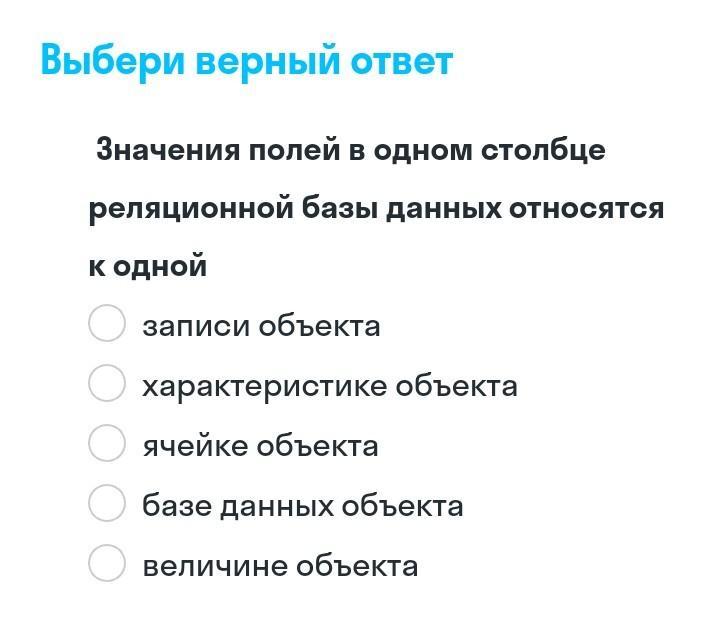 Выбери верный ответ

Значения полей в одном столбце реляционной базы данных относятся к одной

записи объекта
характеристике объекта
ячейке объекта
базе данных объекта
величине объекта